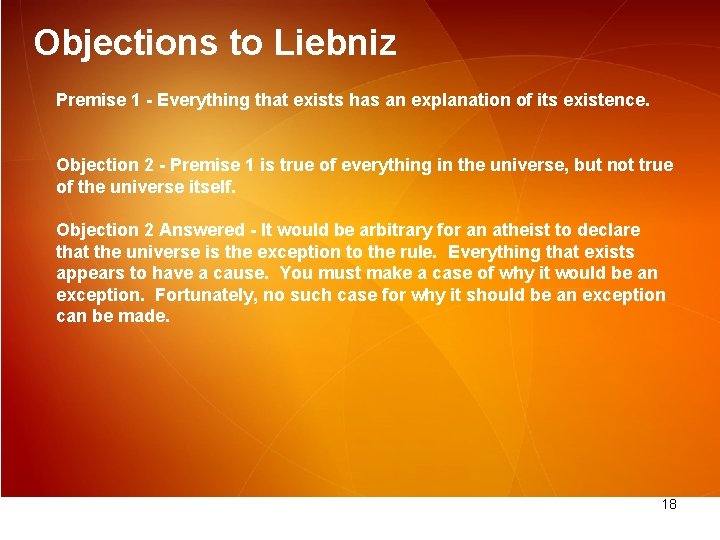 Objections to Liebniz

Premise 1 - Everything that exists has an explanation of its existence.

Objection 2 - Premise 1 is true of everything in the universe, but not true of the universe itself.

Objection 2 Answered - It would be arbitrary for an atheist to declare that the universe is the exception to the rule. Everything that exists appears to have a cause. You must make a case of why it would be an exception. Fortunately, no such case for why it should be an exception can be made.

18